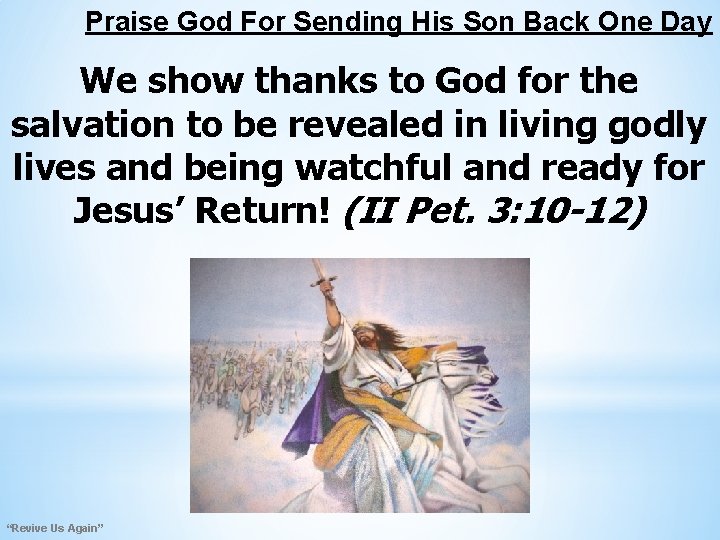 Praise God For Sending His Son Back One Day

We show thanks to God for the salvation to be revealed in living godly lives and being watchful and ready for Jesus’ Return! (II Pet. 3:10-12)

“Revive Us Again”